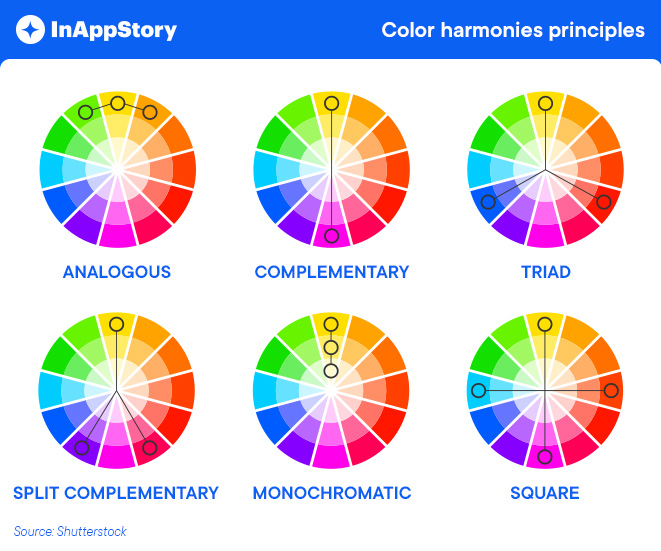 InAppStory

Color harmonies principles

ANALOGOUS

COMPLEMENTARY

TRIAD

SPLIT COMPLEMENTARY

MONOCHROMATIC

SQUARE

Source: Shutterstock